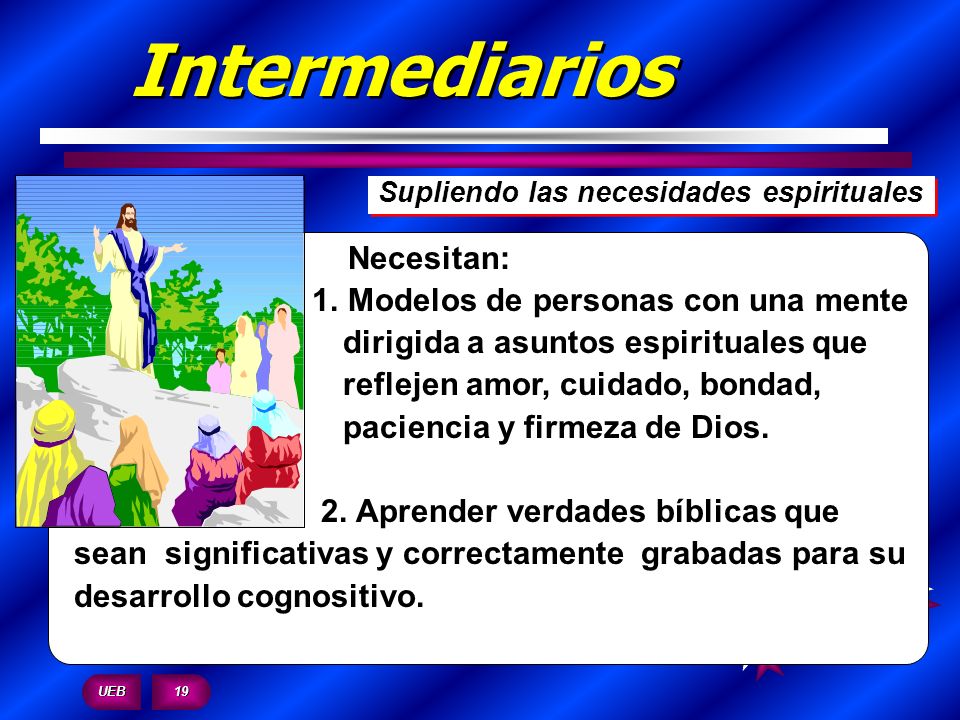 Intermediarios

Supliendo las necesidades espirituales

Necesitan:
1. Modelos de personas con una mente dirigida a asuntos espirituales que reflejen amor, cuidado, bondad, paciencia y firmeza de Dios.

2. Aprender verdades bíblicas que sean significativas y correctamente grabadas para su desarrollo cognositivo.

UEB 19